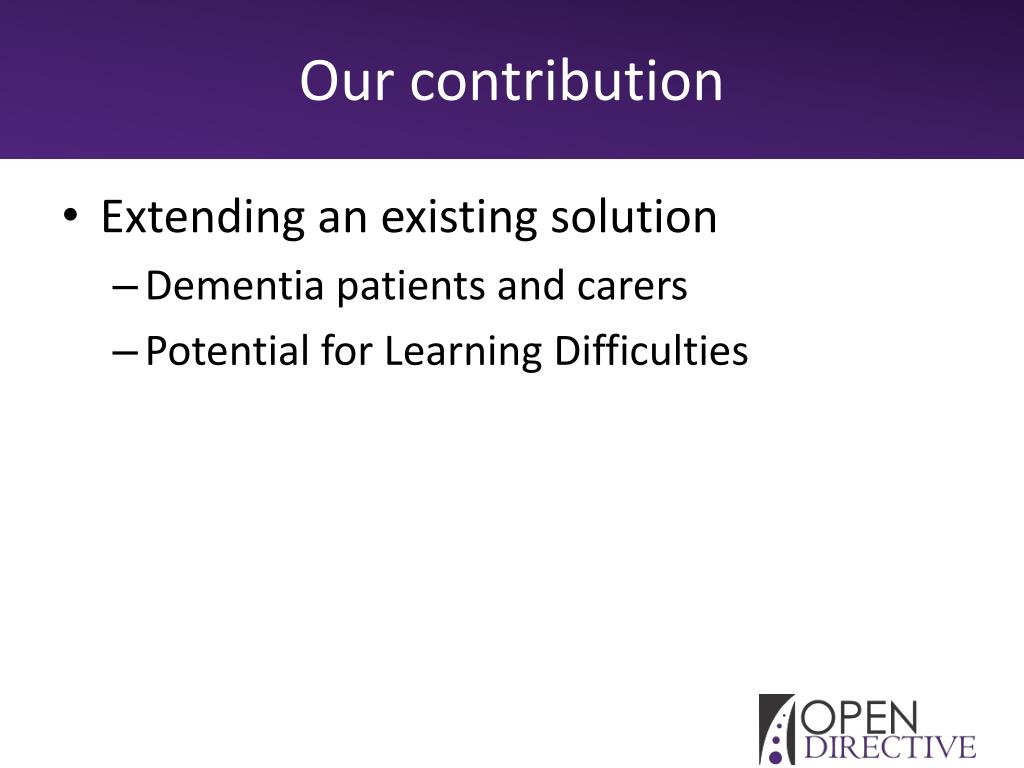 Our contribution

• Extending an existing solution
– Dementia patients and carers
– Potential for Learning Difficulties

OPEN DIRECTIVE